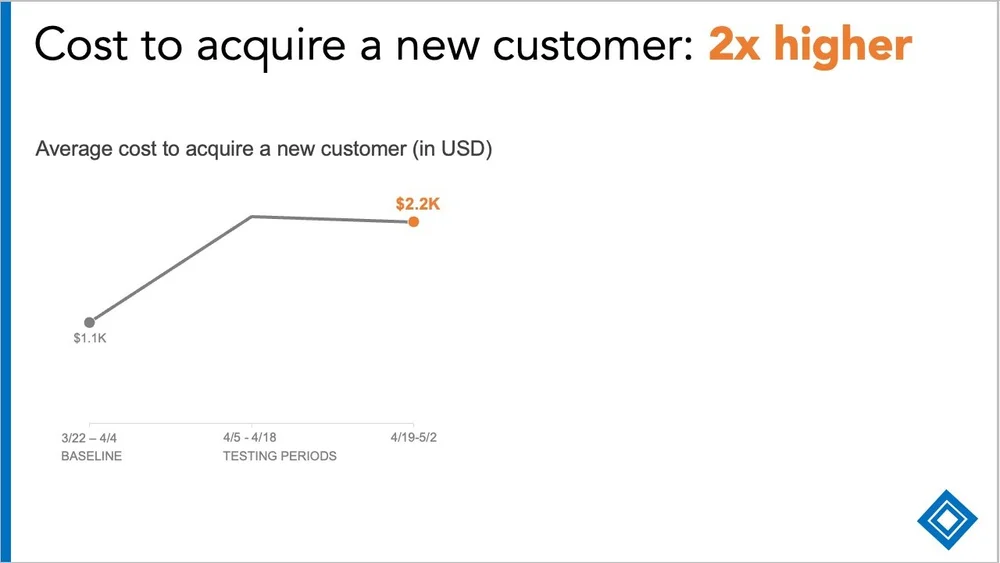 Cost to acquire a new customer: 2x higher

Average cost to acquire a new customer (in USD)

$2.2K

$1.1K

3/22 – 4/4
BASELINE

4/5 - 4/18
TESTING PERIODS

4/19-5/2